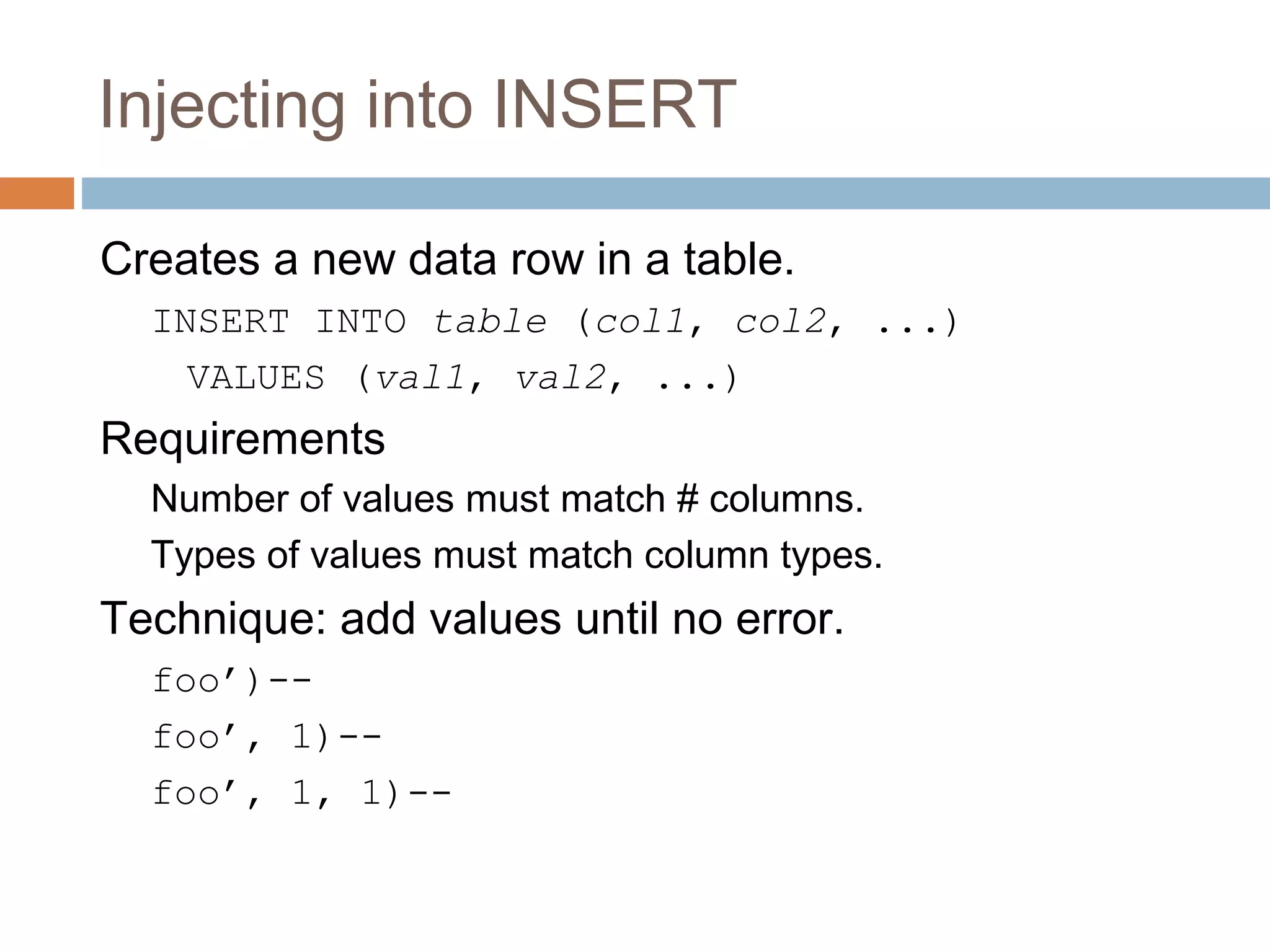 Injecting into INSERT

Creates a new data row in a table.

INSERT INTO table (col1, col2, ...)
VALUES (val1, val2, ...)

Requirements

Number of values must match # columns.

Types of values must match column types.

Technique: add values until no error.

foo’)--

foo’, 1)--

foo’, 1, 1)--